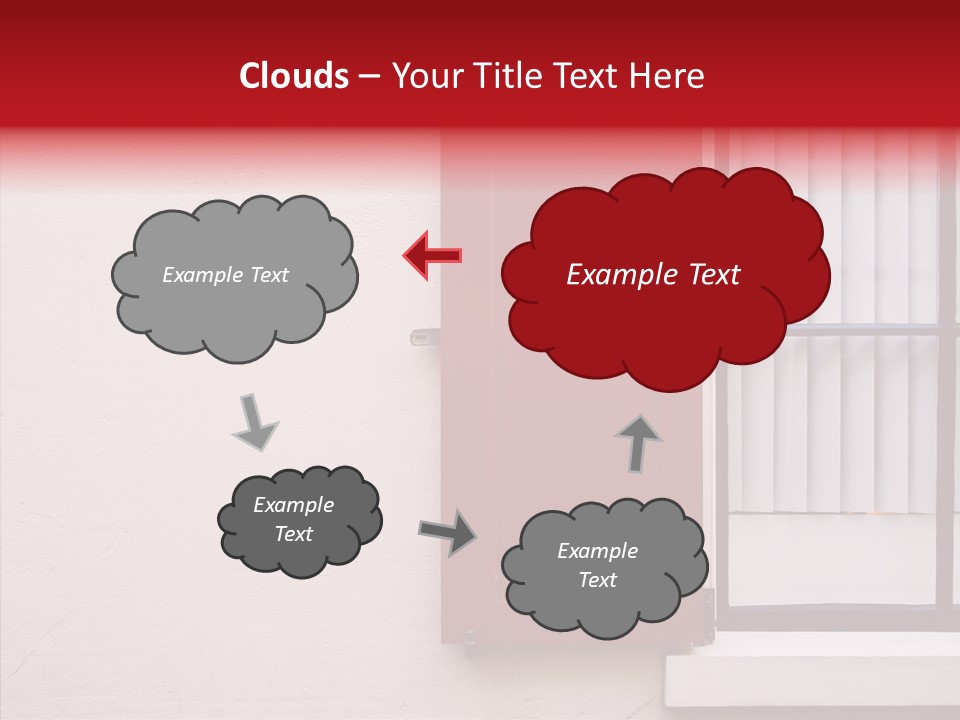 Clouds – Your Title Text Here

Example Text

Example Text

Example Text

Example Text